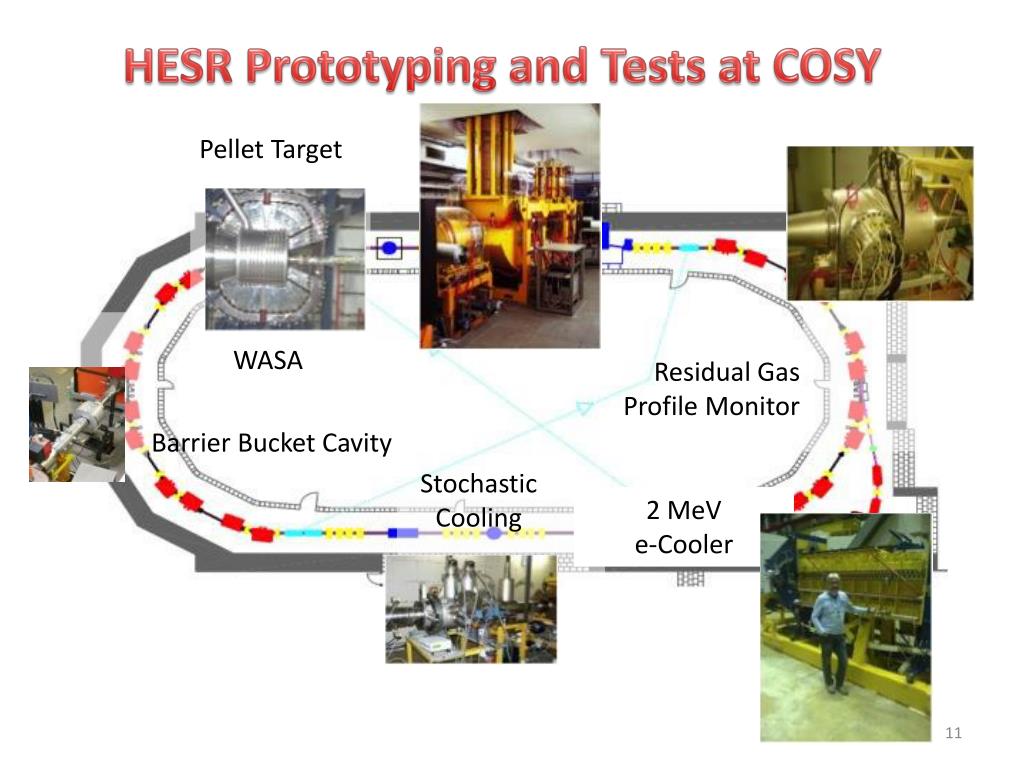 HESR Prototyping and Tests at COSY

Pellet Target

WASA

Residual Gas Profile Monitor

Barrier Bucket Cavity

Stochastic Cooling

2 MeV e-Cooler

11